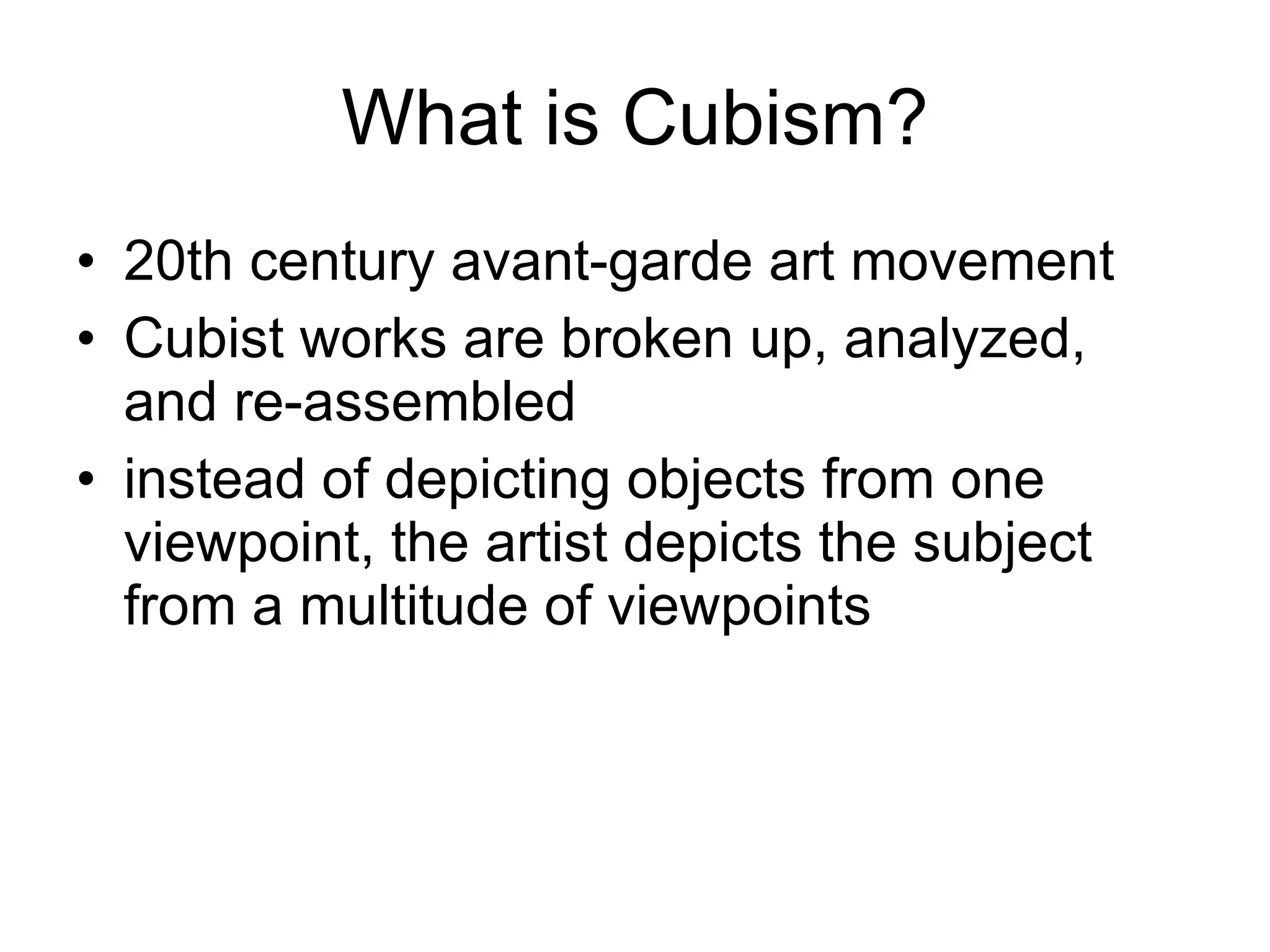 What is Cubism?

• 20th century avant-garde art movement
• Cubist works are broken up, analyzed, and re-assembled
• instead of depicting objects from one viewpoint, the artist depicts the subject from a multitude of viewpoints